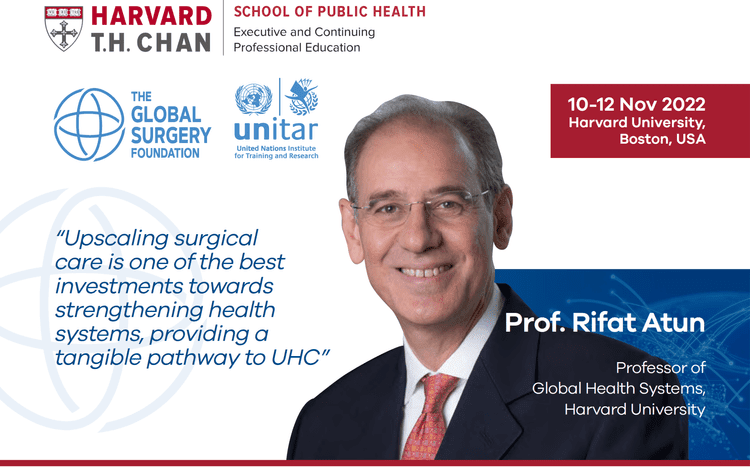 HARVARD
T.H. CHAN
SCHOOL OF PUBLIC HEALTH
Executive and Continuing Professional Education

THE GLOBAL SURGERY FOUNDATION

unitar
United Nations Institute for Training and Research

10-12 Nov 2022
Harvard University, Boston, USA

"Upscaling surgical care is one of the best investments towards strengthening health systems, providing a tangible pathway to UHC"

Prof. Rifat Atun

Professor of Global Health Systems, Harvard University